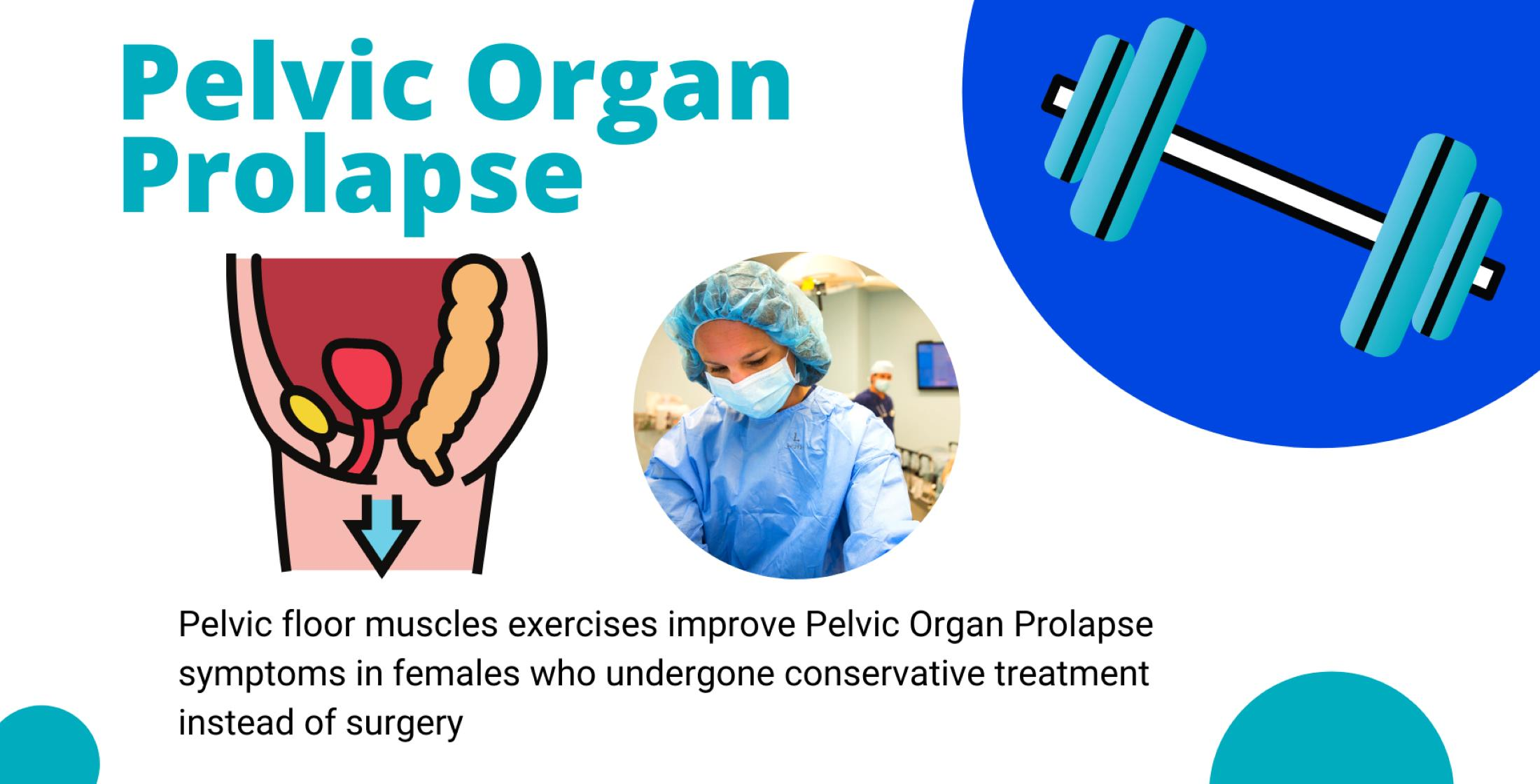 Pelvic Organ Prolapse

Pelvic floor muscles exercises improve Pelvic Organ Prolapse symptoms in females who undergone conservative treatment instead of surgery